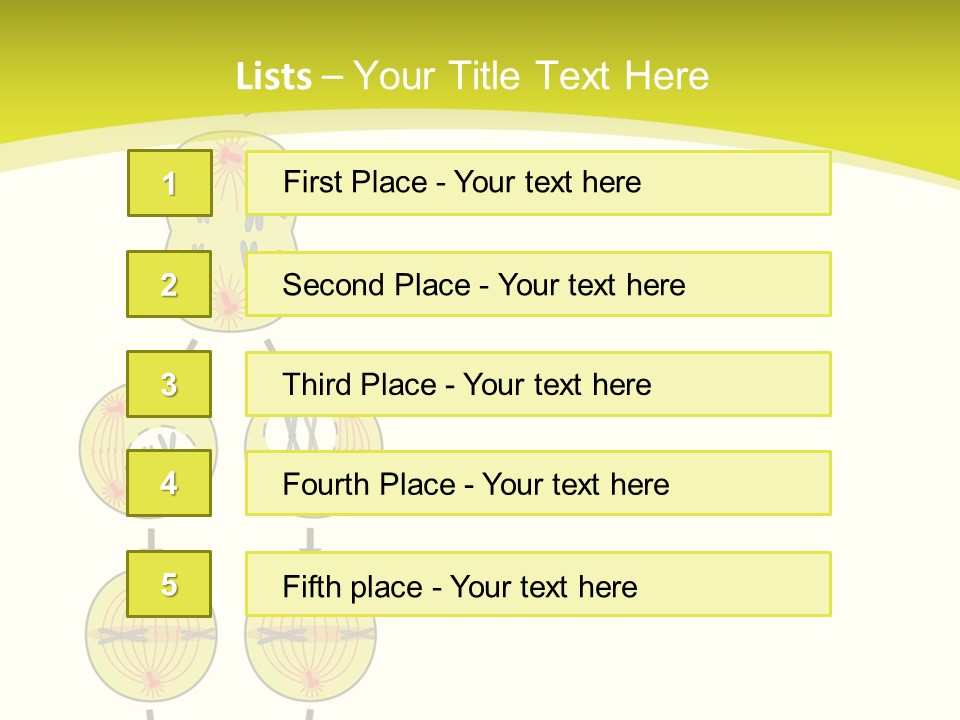 Lists – Your Title Text Here

1

First Place - Your text here

2

Second Place - Your text here

3

Third Place - Your text here

4

Fourth Place - Your text here

5

Fifth place - Your text here